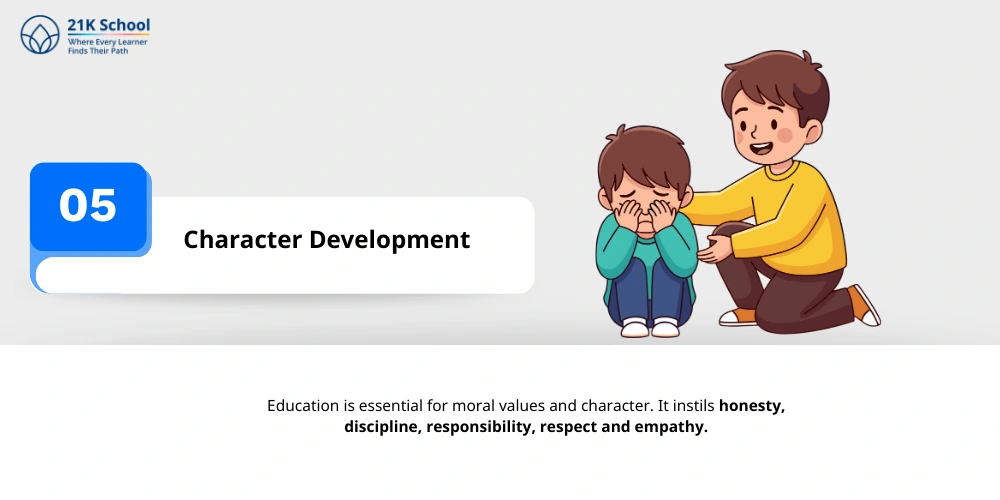 21K School
Where Every Learner
Finds Their Path

05

Character Development

Education is essential for moral values and character. It instils honesty, discipline, responsibility, respect and empathy.